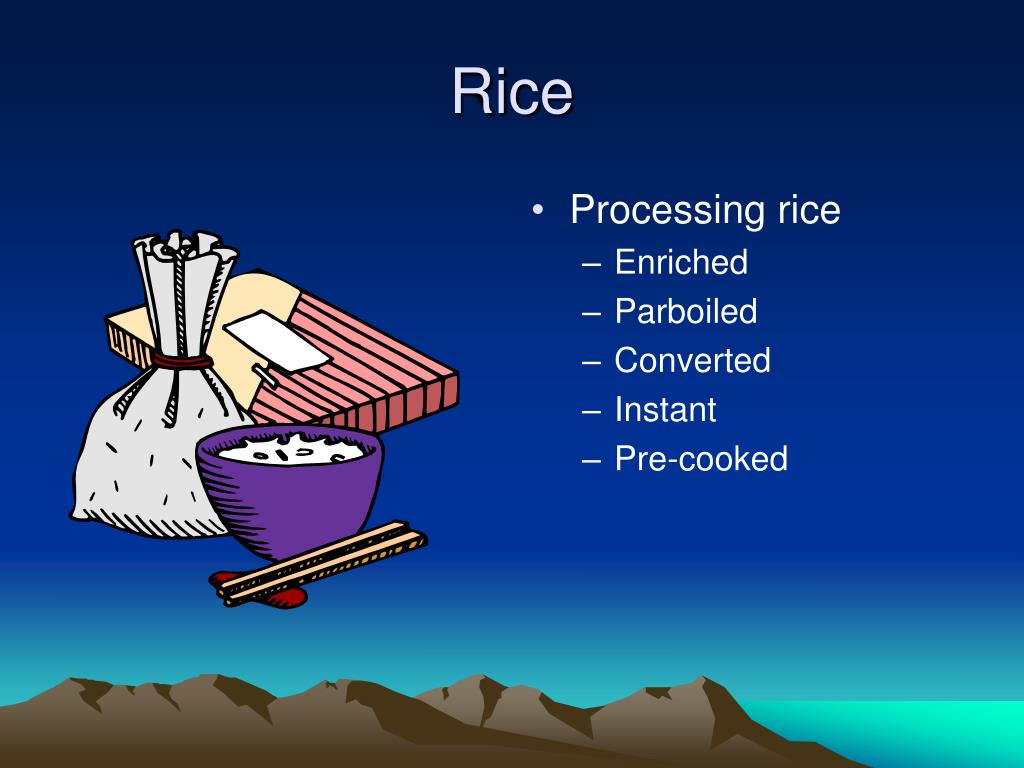 Rice

• Processing rice
  – Enriched
  – Parboiled
  – Converted
  – Instant
  – Pre-cooked